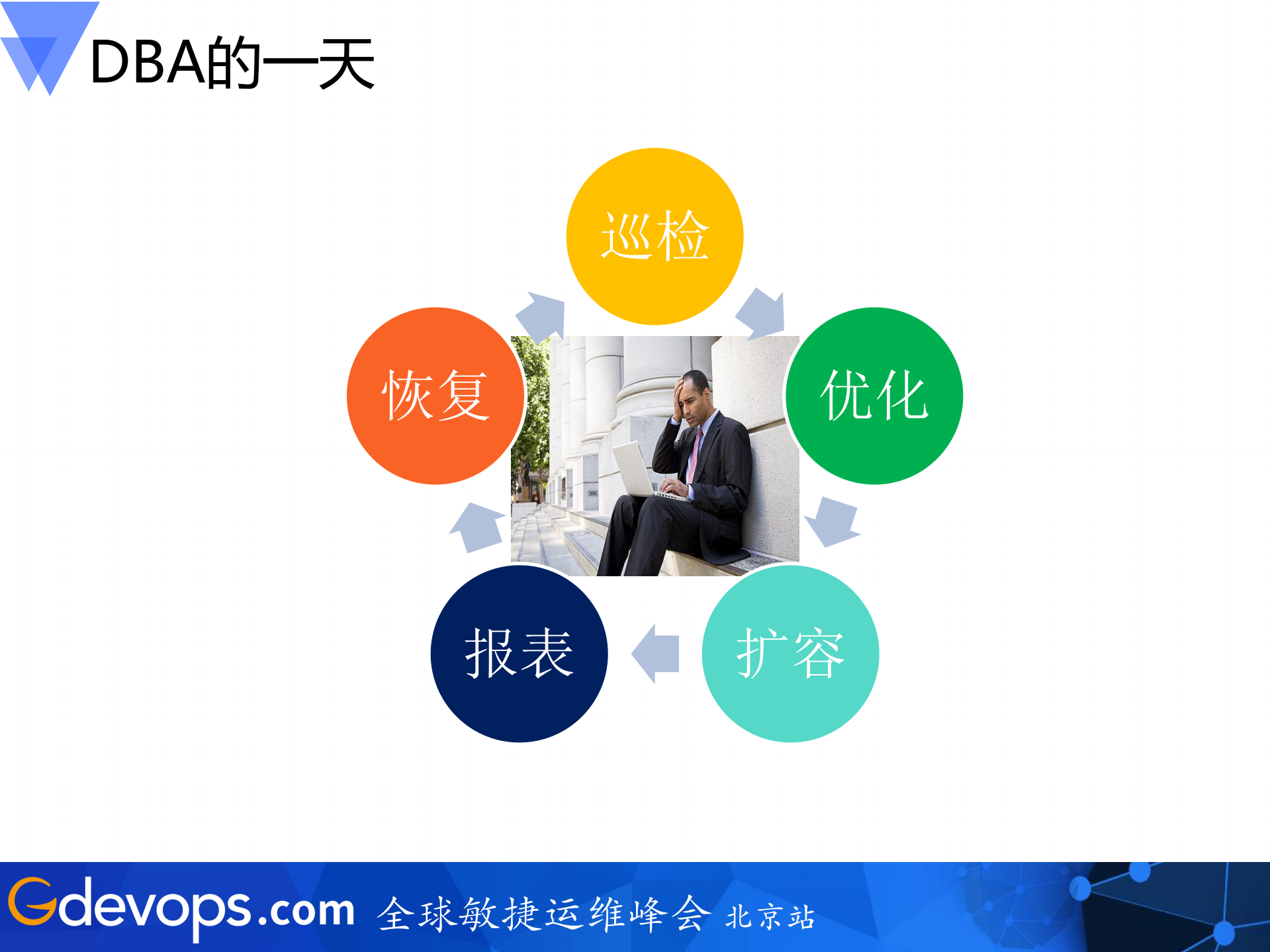 DBA的一天

巡检

优化

扩容

报表

恢复

Gdevops.com 全球敏捷运维峰会 北京站